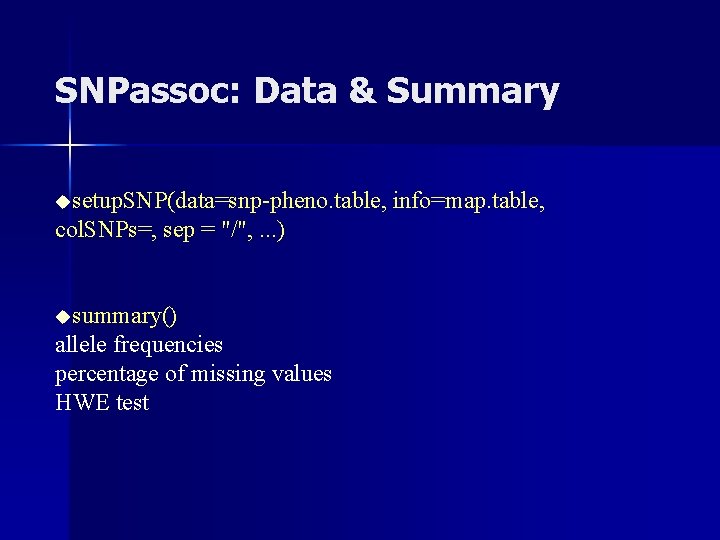 SNPassoc: Data & Summary

◆setupSNP(data=snp-pheno.table, info=map.table, colSNPs=, sep = "/", ...)

◆summary()
allele frequencies
percentage of missing values
HWE test